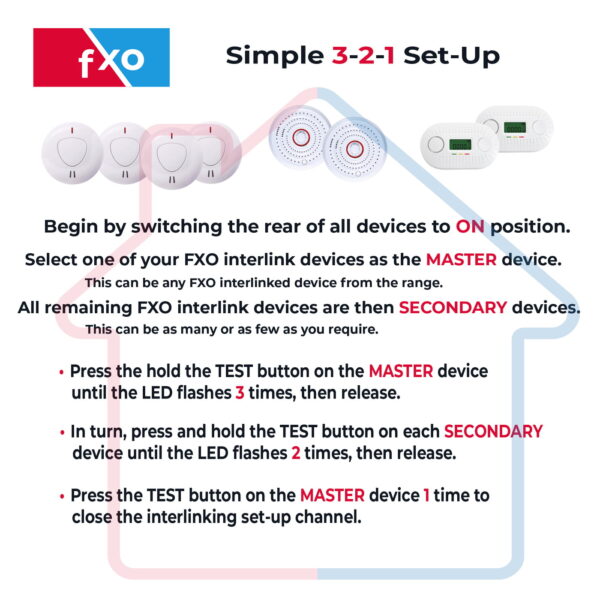 fxo

Simple 3-2-1 Set-Up

Begin by switching the rear of all devices to ON position.

Select one of your FXO interlink devices as the MASTER device.

This can be any FXO interlinked device from the range.

All remaining FXO interlink devices are then SECONDARY devices.

This can be as many or as few as you require.

• Press the hold the TEST button on the MASTER device until the LED flashes 3 times, then release.

• In turn, press and hold the TEST button on each SECONDARY device until the LED flashes 2 times, then release.

• Press the TEST button on the MASTER device 1 time to close the interlinking set-up channel.